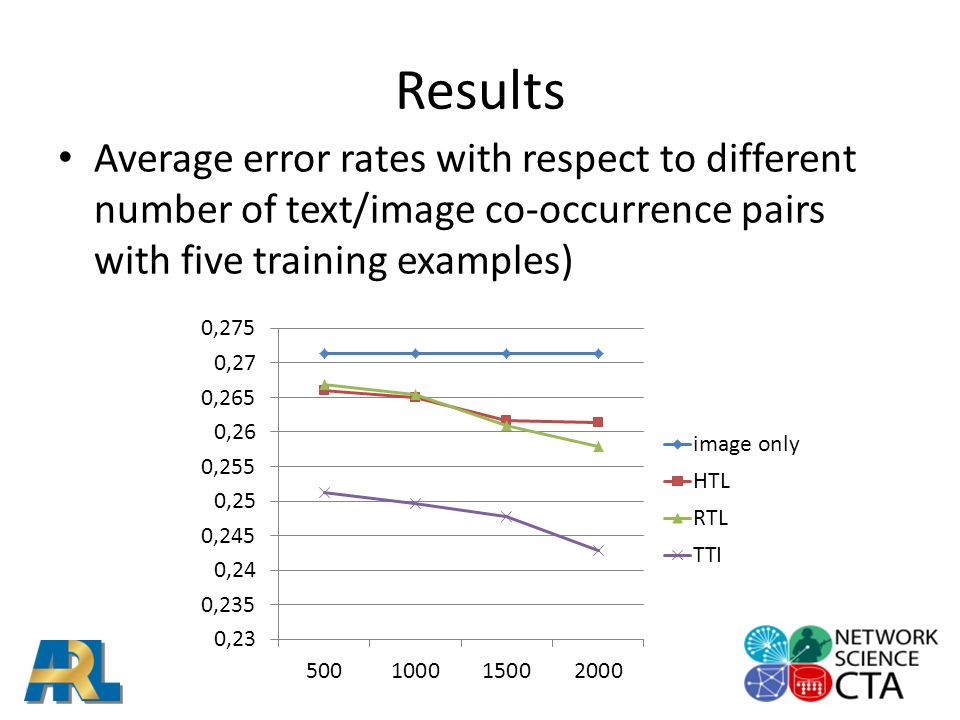 Results

• Average error rates with respect to different number of text/image co-occurrence pairs with five training examples)

0,275
0,27
0,265
0,26
0,255
0,25
0,245
0,24
0,235
0,23

500 1000 1500 2000

image only
HTL
RTL
TTI

ARL

NETWORK SCIENCE CTA